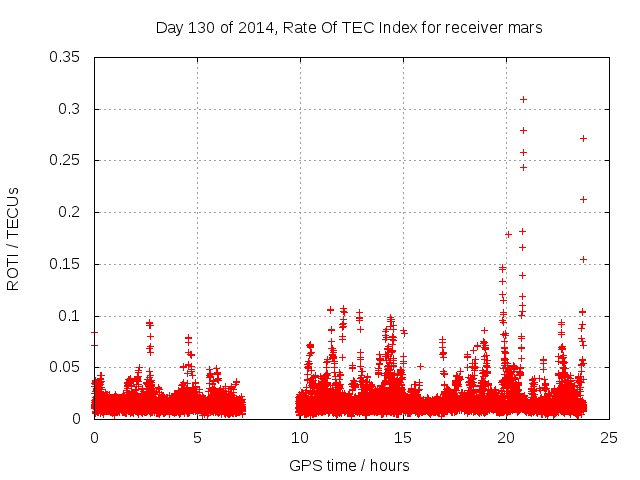 Day 130 of 2014, Rate Of TEC Index for receiver mars

ROTI / TECUs

0.35
0.3
0.25
0.2
0.15
0.1
0.05
0

0
5
10
15
20
25

GPS time / hours